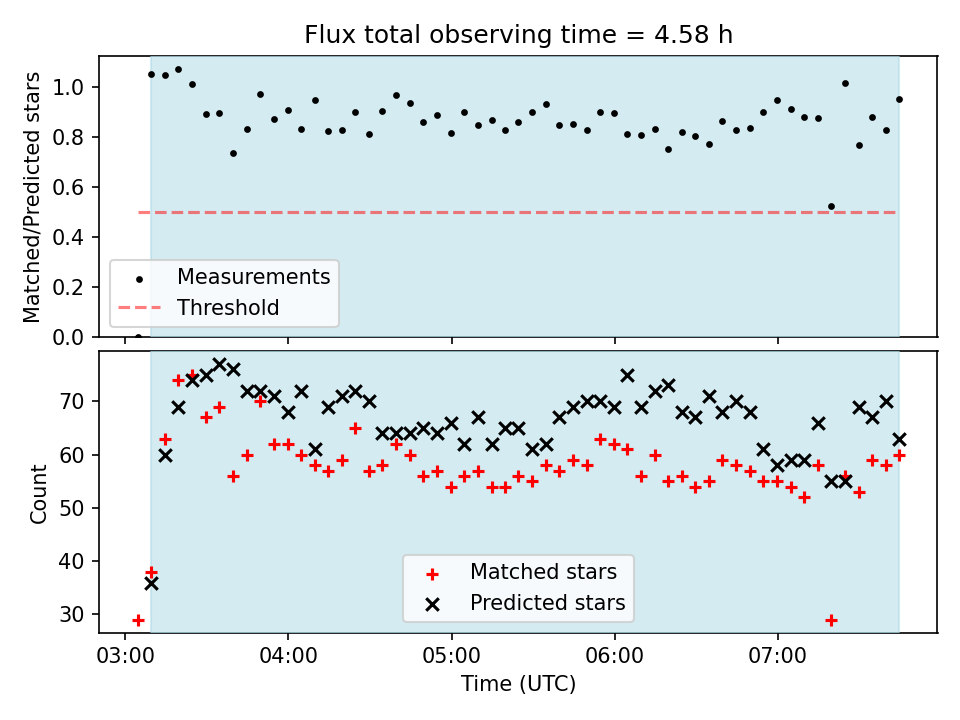 Flux total observing time = 4.58 h

Matched/Predicted stars

1.0
0.8
0.6
0.4
0.2
0.0

Measurements
Threshold

Count

70
60
50
40
30

Matched stars
Predicted stars

03:00
04:00
05:00
06:00
07:00

Time (UTC)